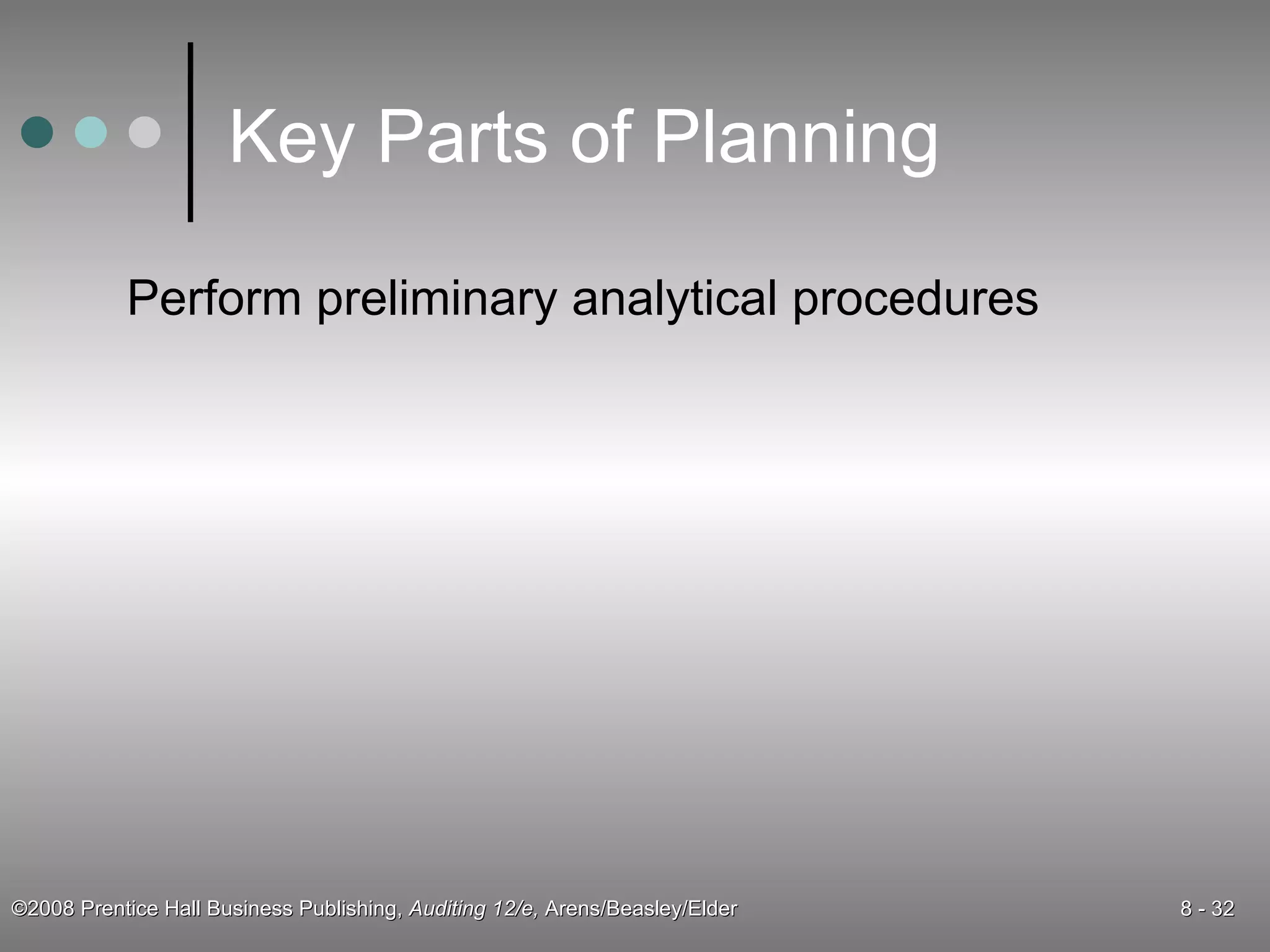 Key Parts of Planning

Perform preliminary analytical procedures

©2008 Prentice Hall Business Publishing, Auditing 12/e, Arens/Beasley/Elder

8 - 32